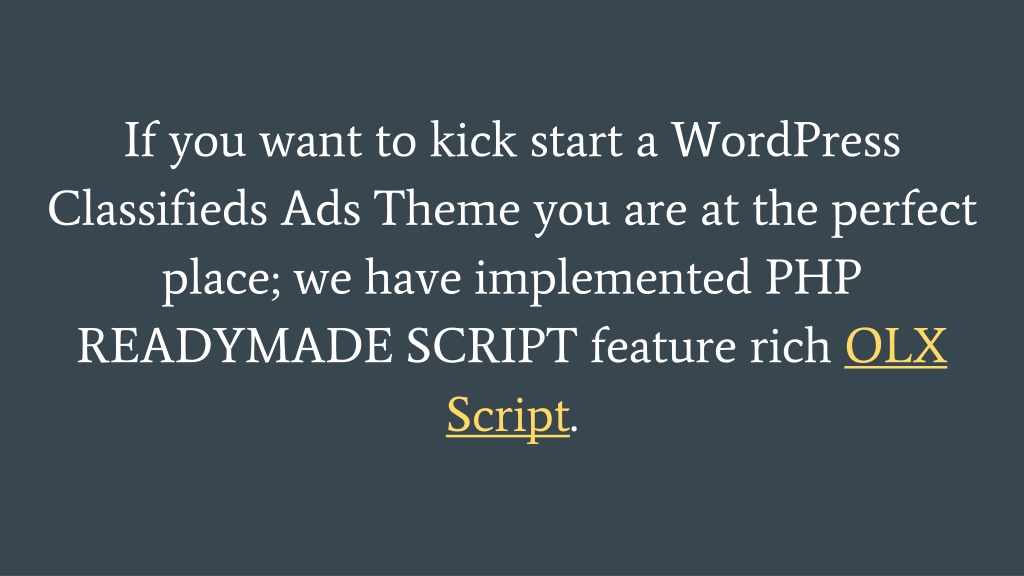 If you want to kick start a WordPress Classifieds Ads Theme you are at the perfect place; we have implemented PHP READYMADE SCRIPT feature rich OLX Script.